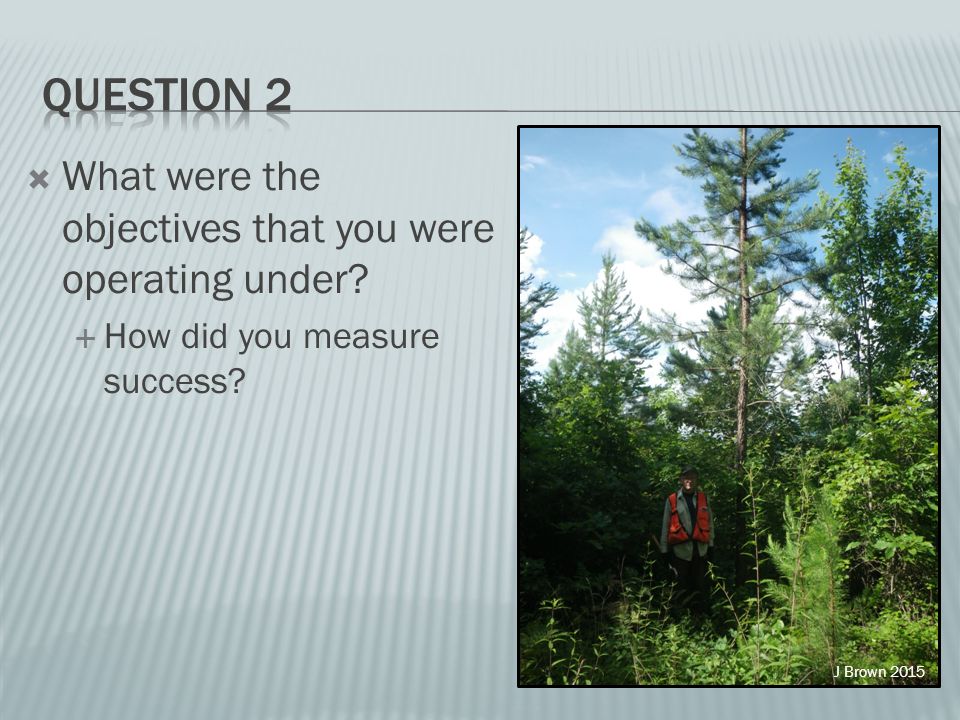 QUESTION 2

What were the objectives that you were operating under?

How did you measure success?

J Brown 2015